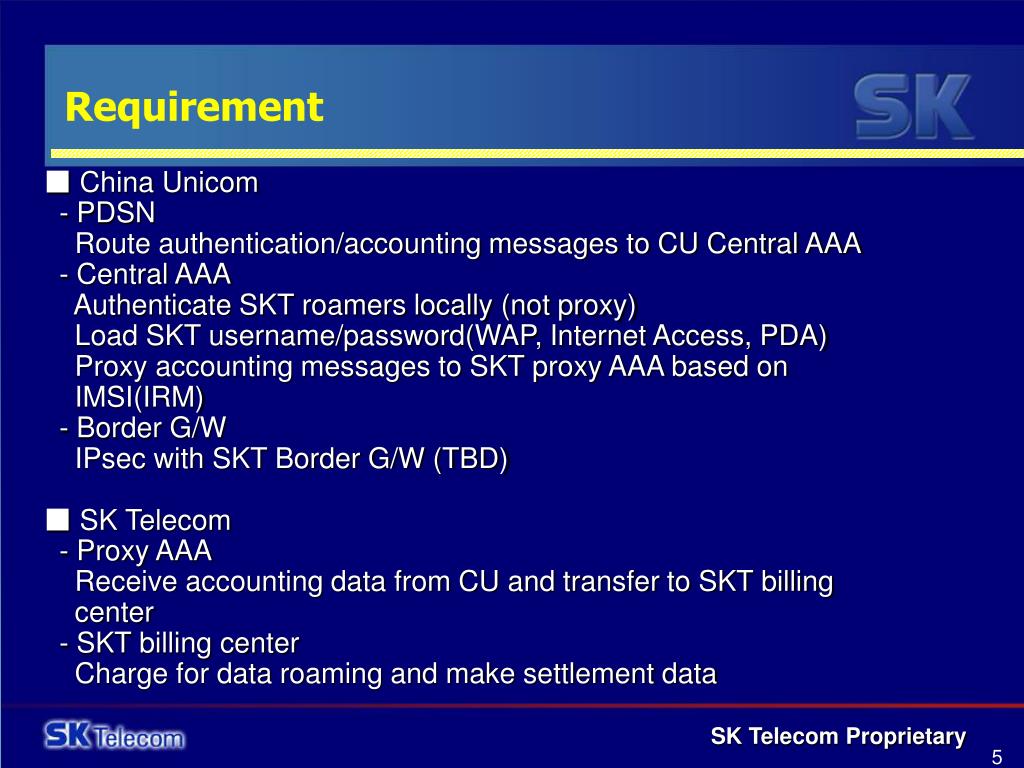 Requirement

SK

■ China Unicom
- PDSN
Route authentication/accounting messages to CU Central AAA
- Central AAA
Authenticate SKT roamers locally (not proxy)
Load SKT username/password(WAP, Internet Access, PDA)
Proxy accounting messages to SKT proxy AAA based on IMSI(IRM)
- Border G/W
IPsec with SKT Border G/W (TBD)

■ SK Telecom
- Proxy AAA
Receive accounting data from CU and transfer to SKT billing center
- SKT billing center
Charge for data roaming and make settlement data

SK Telecom

SK Telecom Proprietary

5